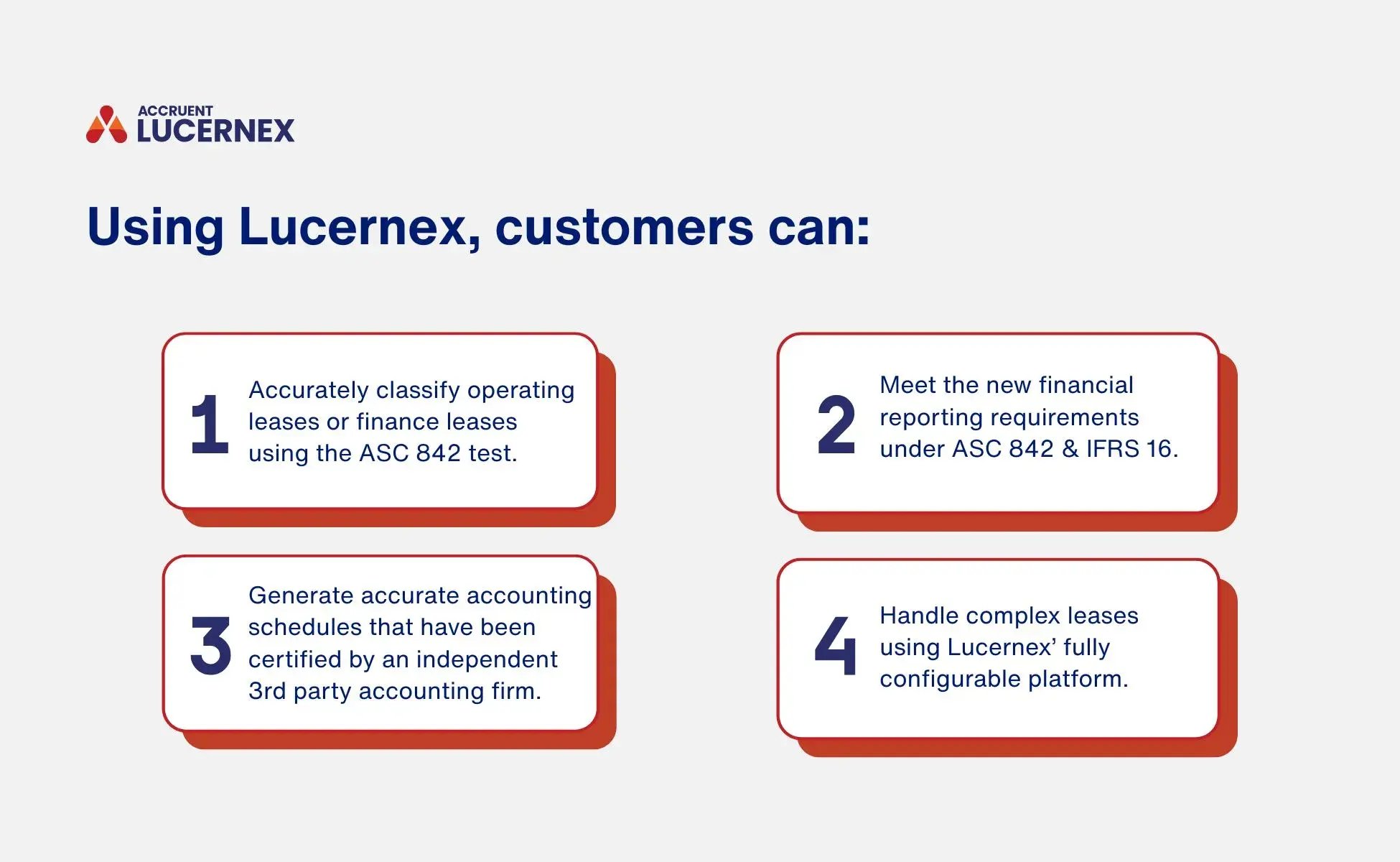 ACCRUENT
LUCERNEX

Using Lucernex, customers can:

1 Accurately classify operating leases or finance leases using the ASC 842 test.

2 Meet the new financial reporting requirements under ASC 842 & IFRS 16.

3 Generate accurate accounting schedules that have been certified by an independent 3rd party accounting firm.

4 Handle complex leases using Lucernex' fully configurable platform.